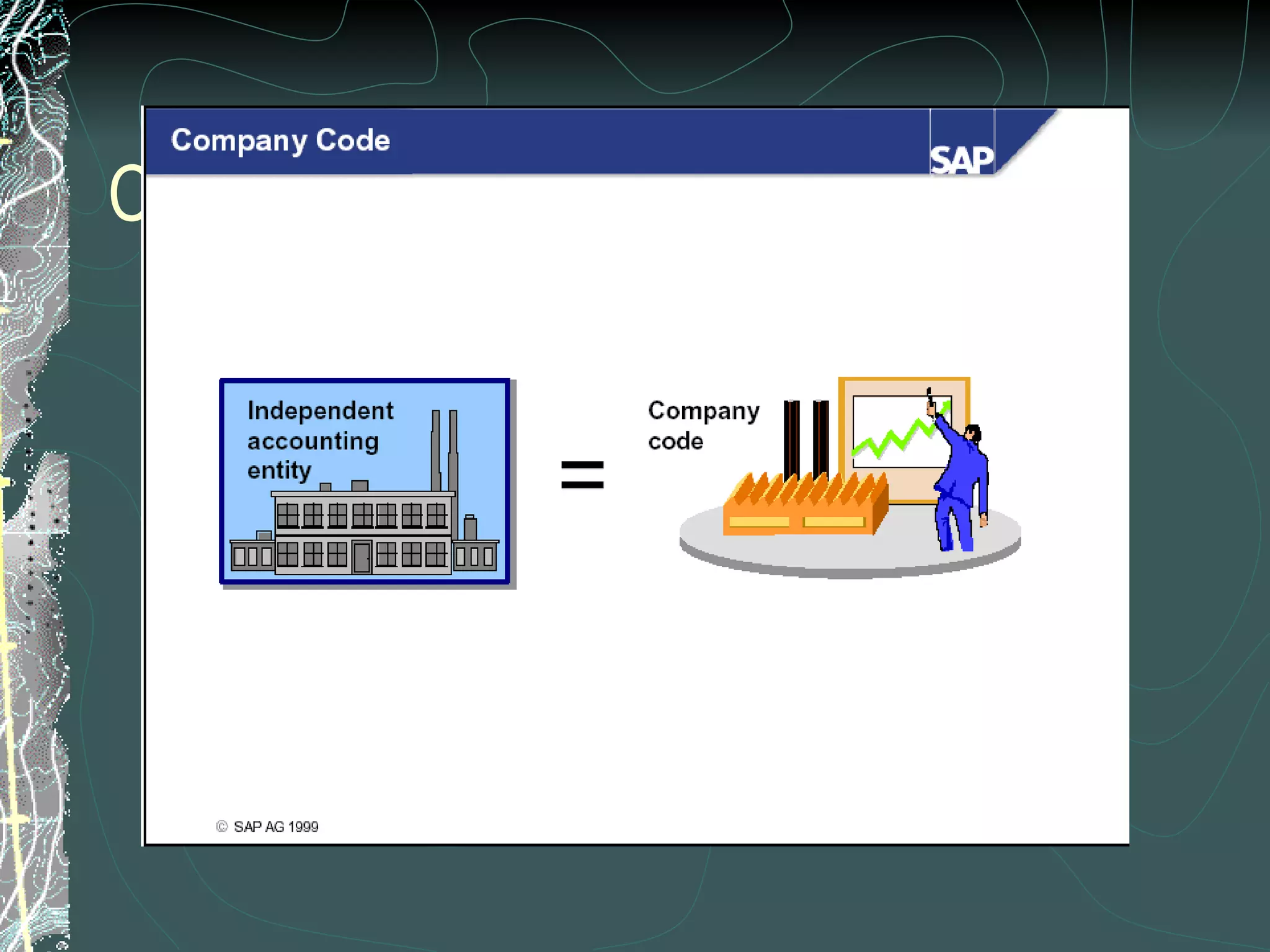 Company Code

SAP

Independent accounting entity

=

Company code

© SAP AG 1999